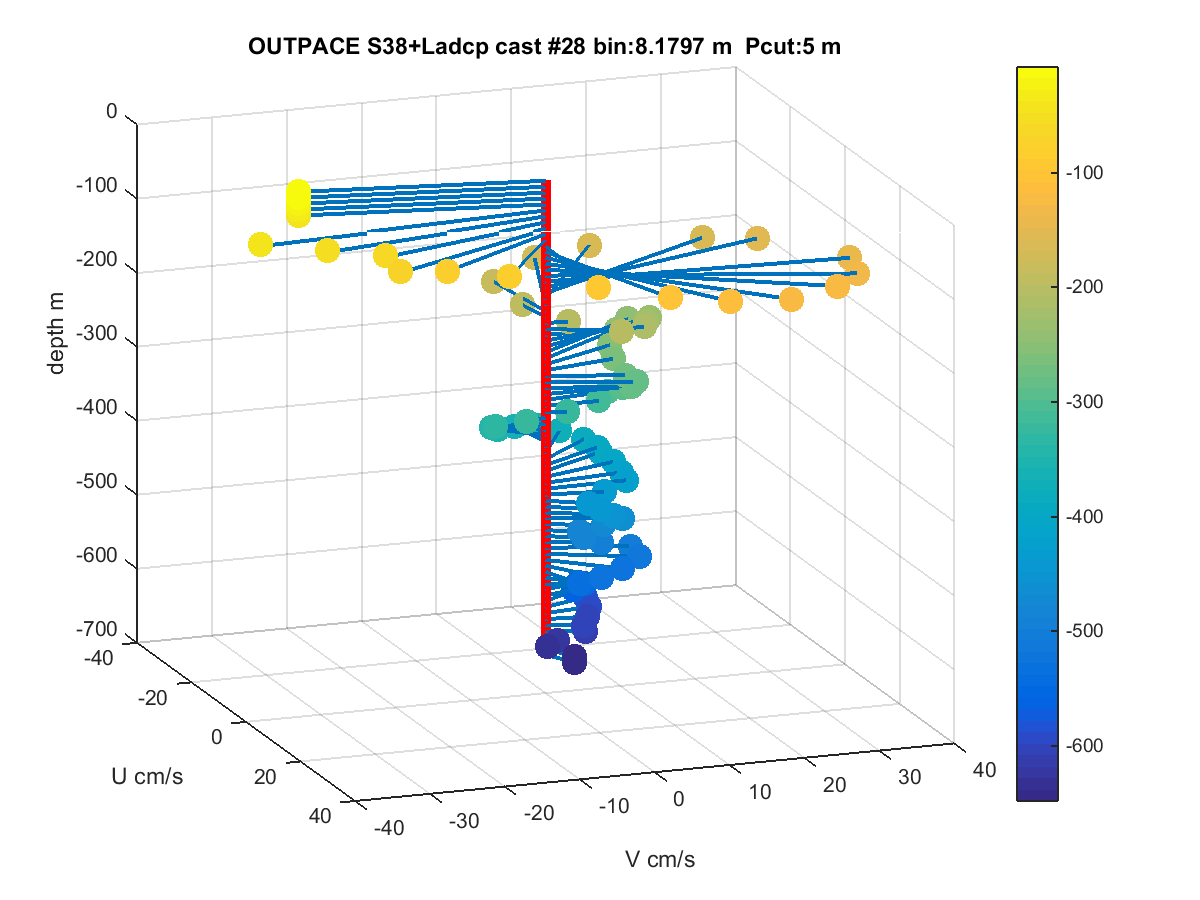 OUTPACE S38+Ladcp cast #28 bin:8.1797 m Pcut:5 m

0
-100
-200
-300
-400
-500
-600
-700

depth m

-40
-20
0
20
40

U cm/s

-40
-30
-20
-10
0
10
20
30
40

V cm/s

-100
-200
-300
-400
-500
-600